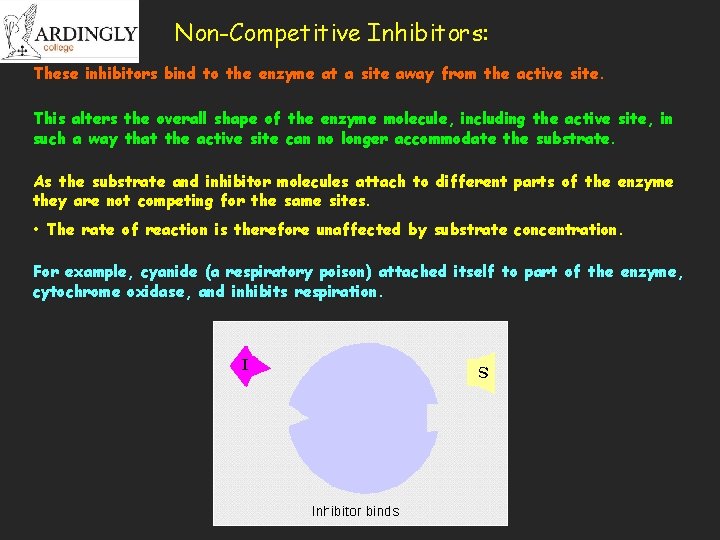 ARDINGLY
college

Non-Competitive Inhibitors:

These inhibitors bind to the enzyme at a site away from the active site.

This alters the overall shape of the enzyme molecule, including the active site, in such a way that the active site can no longer accommodate the substrate.

As the substrate and inhibitor molecules attach to different parts of the enzyme they are not competing for the same sites.

• The rate of reaction is therefore unaffected by substrate concentration.

For example, cyanide (a respiratory poison) attached itself to part of the enzyme, cytochrome oxidase, and inhibits respiration.

I

S

Inhibitor binds